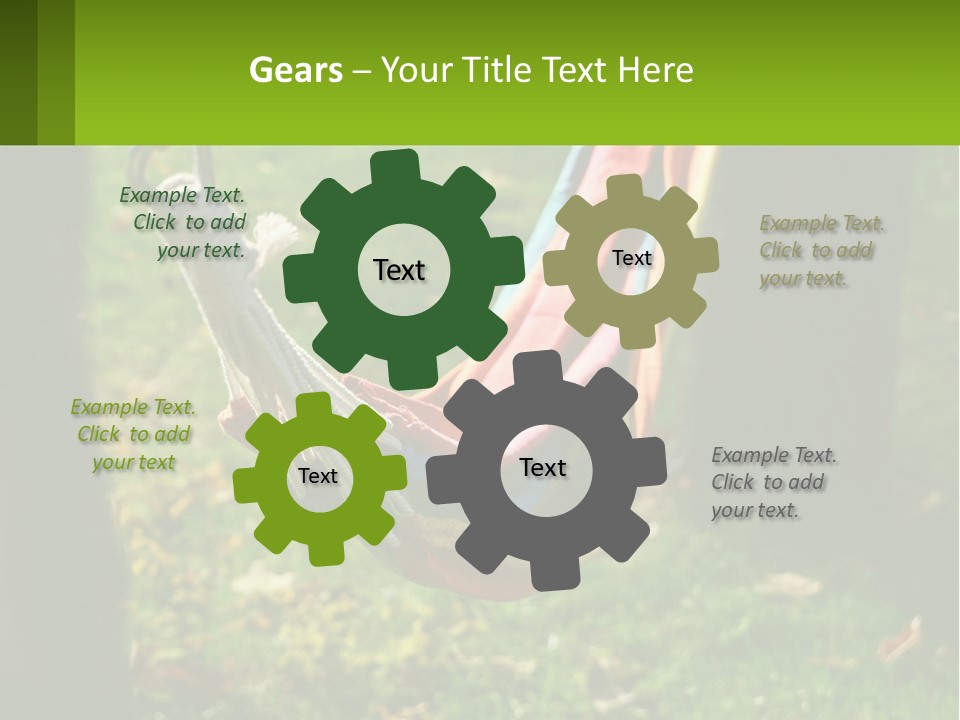 Gears – Your Title Text Here

Example Text. Click to add your text.

Text

Text

Example Text. Click to add your text.

Example Text. Click to add your text

Text

Text

Example Text. Click to add your text.